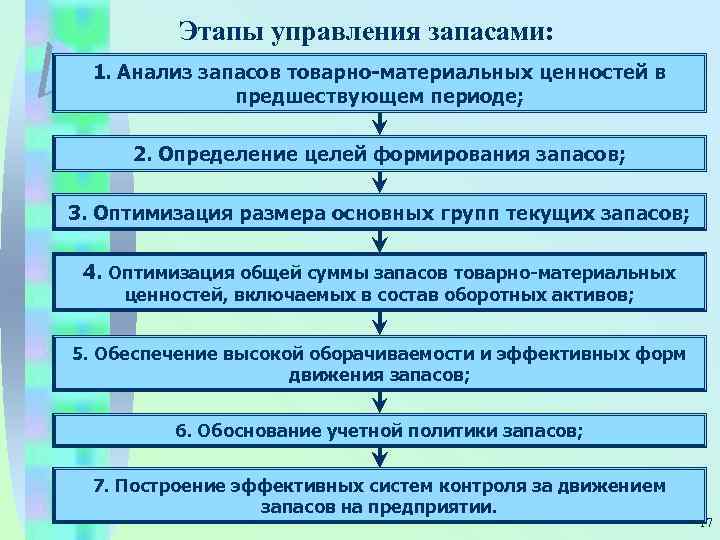 Этапы управления запасами:

1. Анализ запасов товарно-материальных ценностей в предшествующем периоде;

2. Определение целей формирования запасов;

3. Оптимизация размера основных групп текущих запасов;

4. Оптимизация общей суммы запасов товарно-материальных ценностей, включаемых в состав оборотных активов;

5. Обеспечение высокой оборачиваемости и эффективных форм движения запасов;

6. Обоснование учетной политики запасов;

7. Построение эффективных систем контроля за движением запасов на предприятии.

17